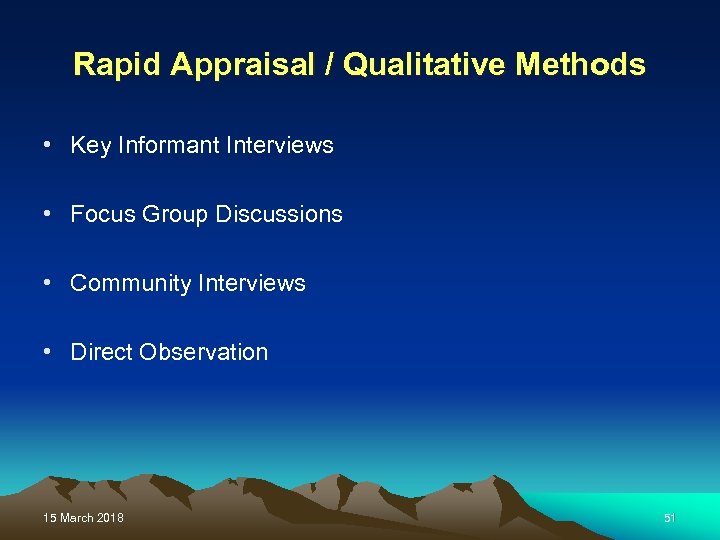 Rapid Appraisal / Qualitative Methods

• Key Informant Interviews

• Focus Group Discussions

• Community Interviews

• Direct Observation

15 March 2018

51